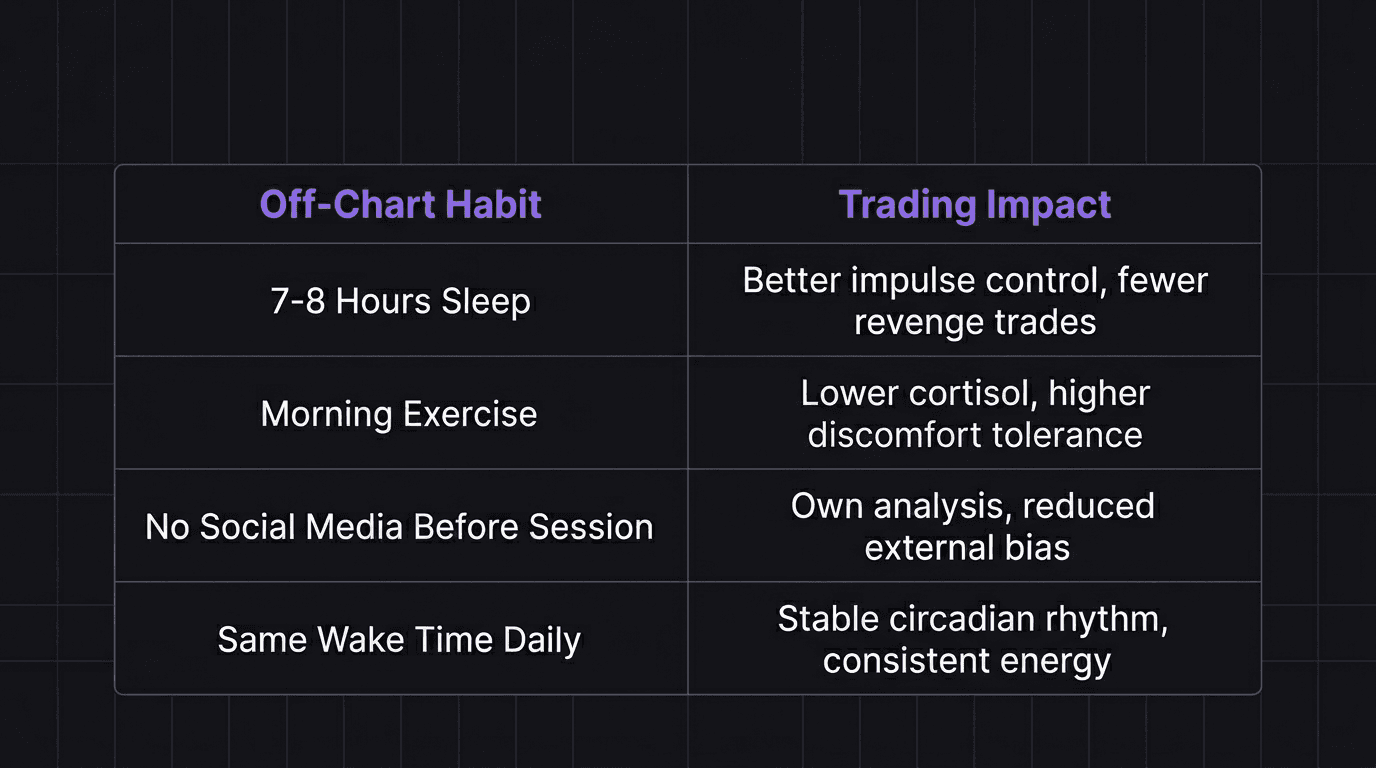 | Off-Chart Habit | Trading Impact |
|---|---|
| 7-8 Hours Sleep | Better impulse control, fewer revenge trades |
| Morning Exercise | Lower cortisol, higher discomfort tolerance |
| No Social Media Before Session | Own analysis, reduced external bias |
| Same Wake Time Daily | Stable circadian rhythm, consistent energy |